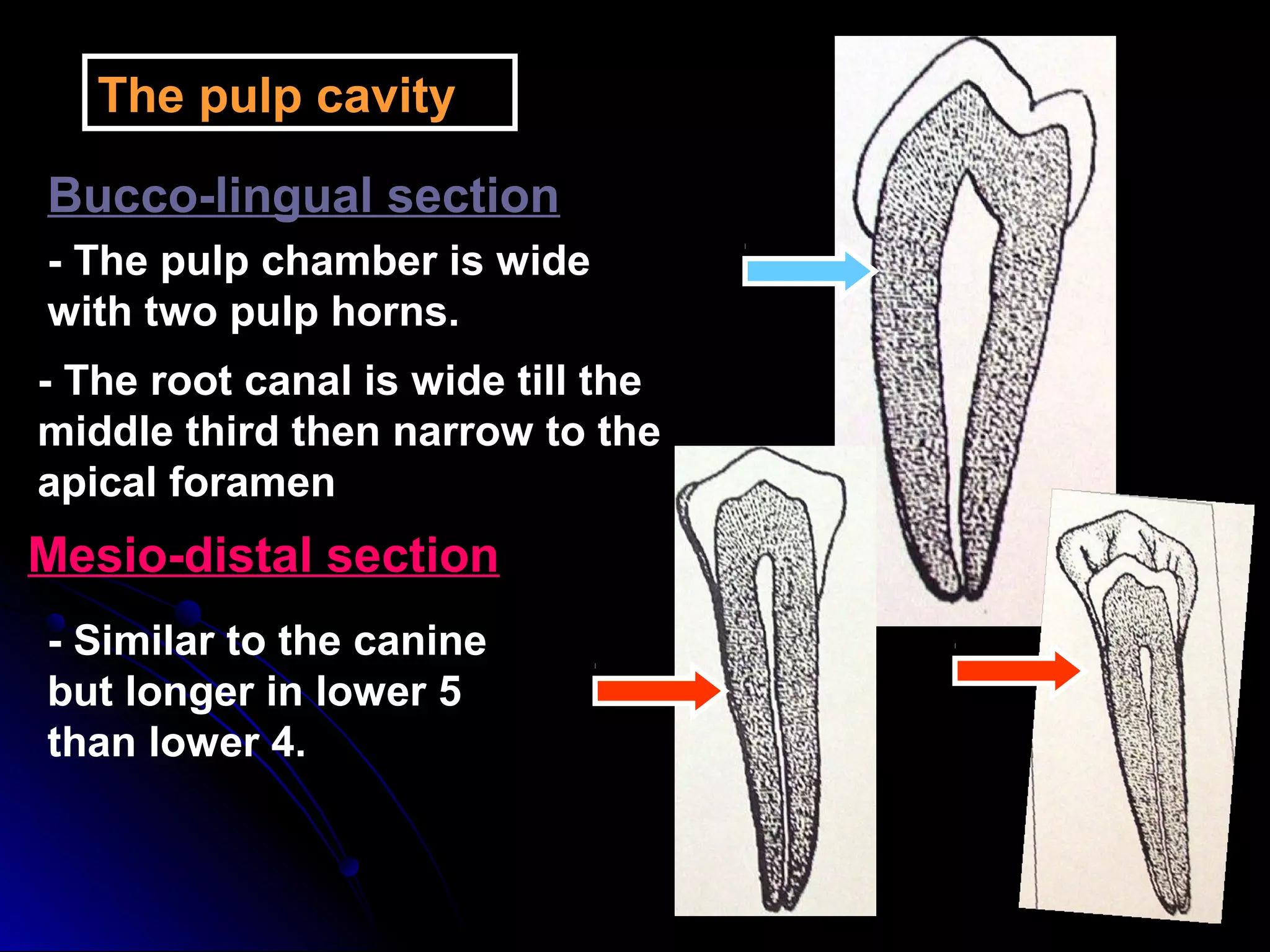 The pulp cavity

Bucco-lingual section

- The pulp chamber is wide with two pulp horns.

- The root canal is wide till the middle third then narrow to the apical foramen

Mesio-distal section

- Similar to the canine but longer in lower 5 than lower 4.